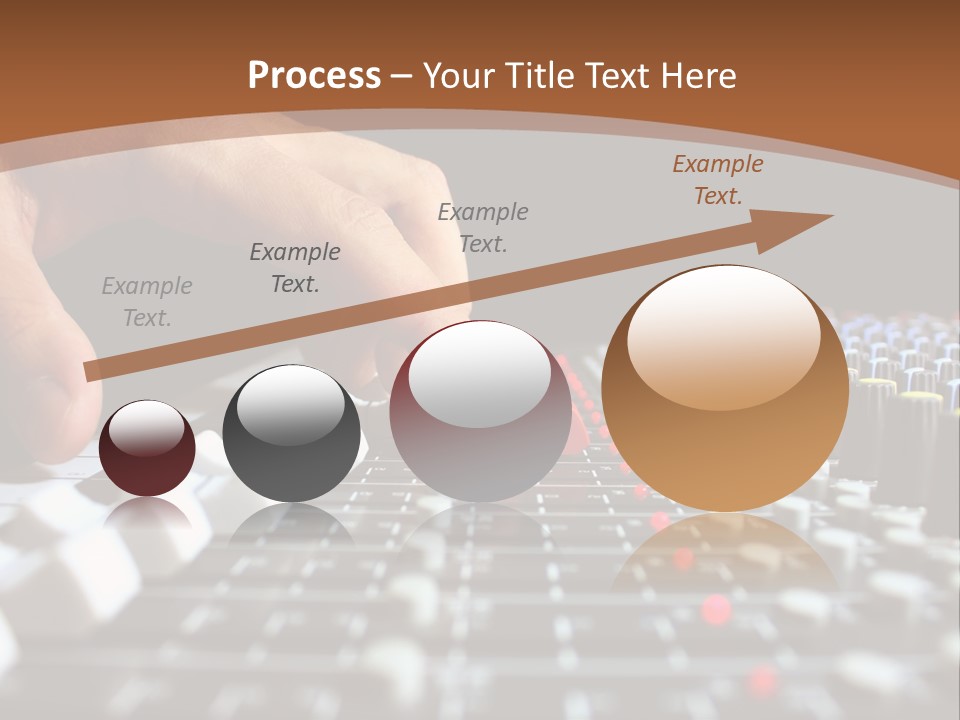 Process – Your Title Text Here

Example Text.

Example Text.

Example Text.

Example Text.